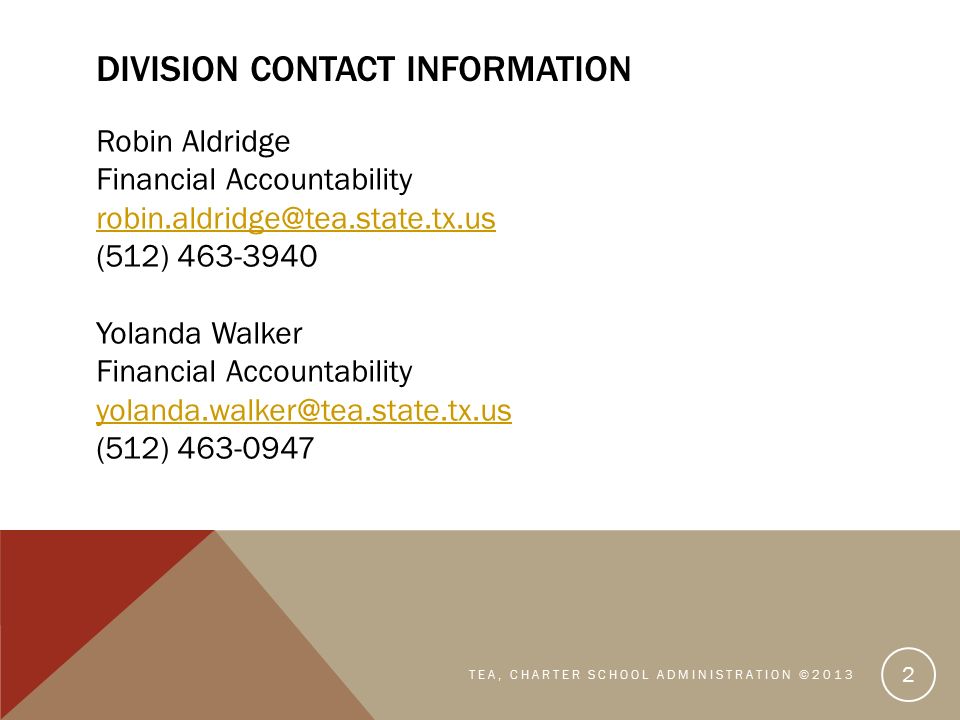 DIVISION CONTACT INFORMATION

Robin Aldridge
Financial Accountability
robin.aldridge@tea.state.tx.us
(512) 463-3940

Yolanda Walker
Financial Accountability
yolanda.walker@tea.state.tx.us
(512) 463-0947

TEA, CHARTER SCHOOL ADMINISTRATION ©2013

2